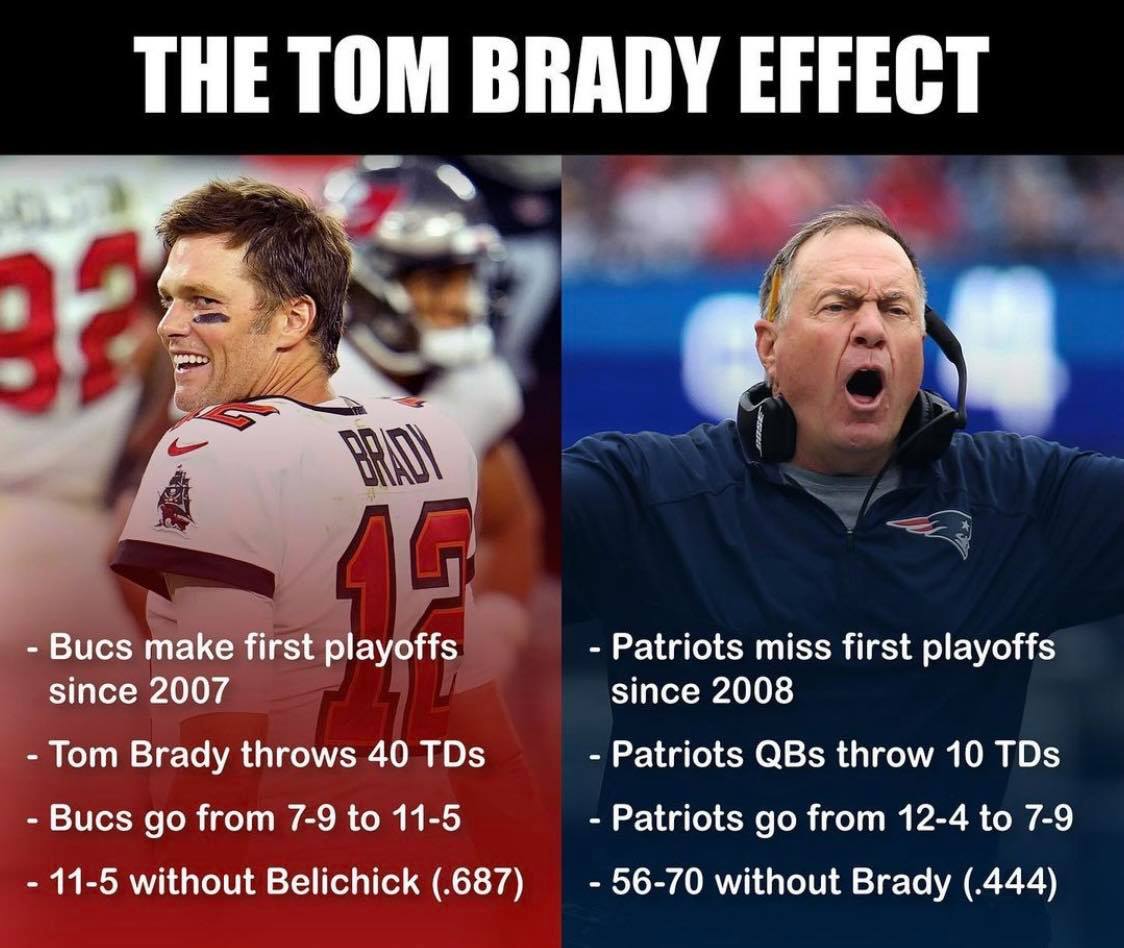 THE TOM BRADY EFFECT

BRADY
12

- Bucs make first playoffs since 2007
- Tom Brady throws 40 TDs
- Bucs go from 7-9 to 11-5
- 11-5 without Belichick (.687)

- Patriots miss first playoffs since 2008
- Patriots QBs throw 10 TDs
- Patriots go from 12-4 to 7-9
- 56-70 without Brady (.444)